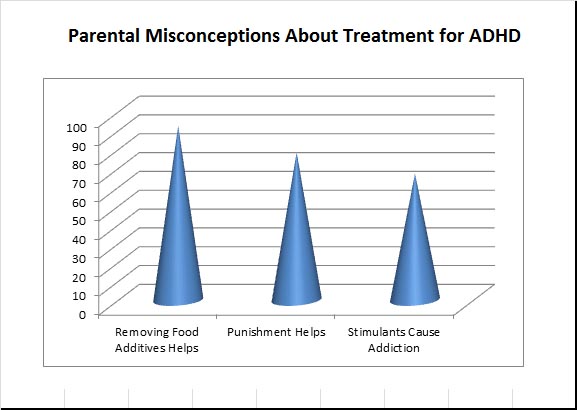 Parental Misconceptions About Treatment for ADHD

100
90
80
70
60
50
40
30
20
10
0

Removing Food Additives Helps
Punishment Helps
Stimulants Cause Addiction